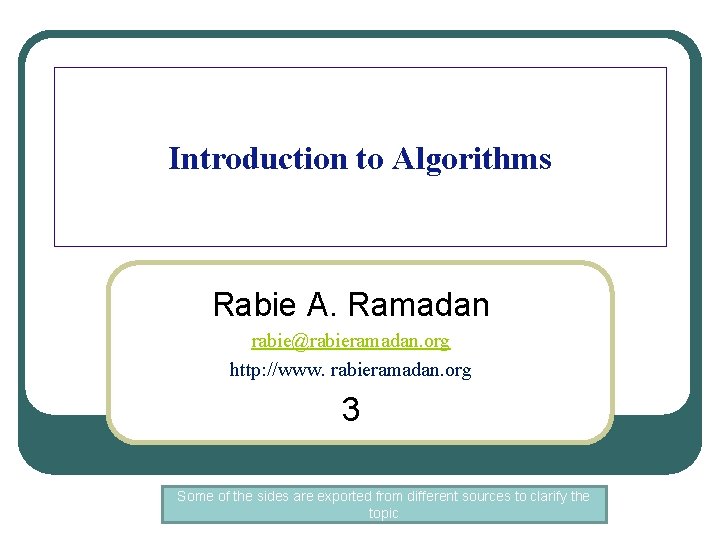 Introduction to Algorithms

Rabie A. Ramadan

rabie@rabieramadan.org

http://www. rabieramadan.org

3

Some of the sides are exported from different sources to clarify the topic